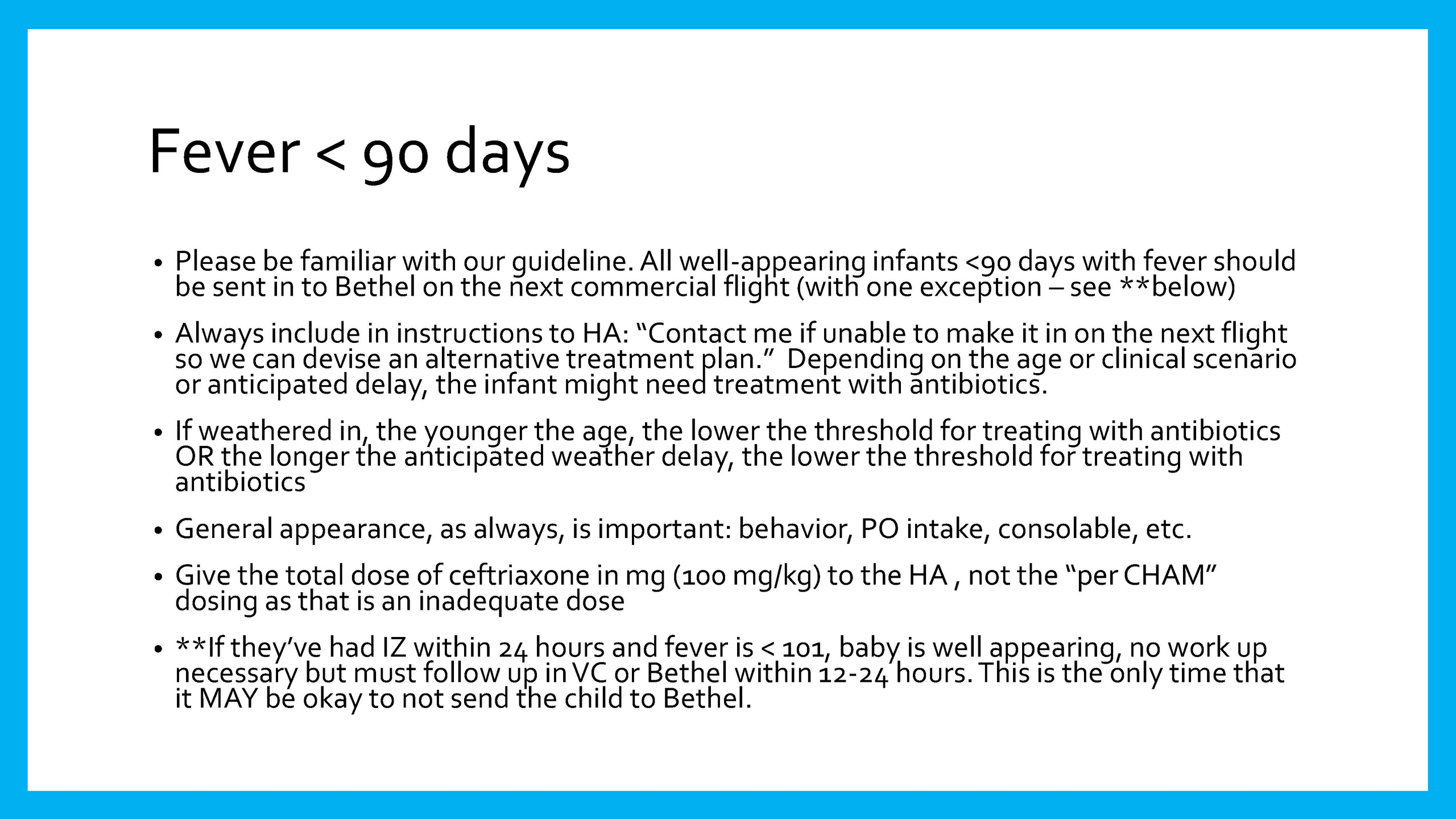 Fever < 90 days

• Please be familiar with our guideline. All well-appearing infants <90 days with fever should be sent in to Bethel on the next commercial flight (with one exception – see **below)

• Always include in instructions to HA: “Contact me if unable to make it in on the next flight so we can devise an alternative treatment plan.” Depending on the age or clinical scenario or anticipated delay, the infant might need treatment with antibiotics.

• If weathered in, the younger the age, the lower the threshold for treating with antibiotics OR the longer the anticipated weather delay, the lower the threshold for treating with antibiotics

• General appearance, as always, is important: behavior, PO intake, consolable, etc.

• Give the total dose of ceftriaxone in mg (100 mg/kg) to the HA , not the “per CHAM” dosing as that is an inadequate dose

• **If they’ve had IZ within 24 hours and fever is < 101, baby is well appearing, no work up necessary but must follow up in VC or Bethel within 12-24 hours. This is the only time that it MAY be okay to not send the child to Bethel.